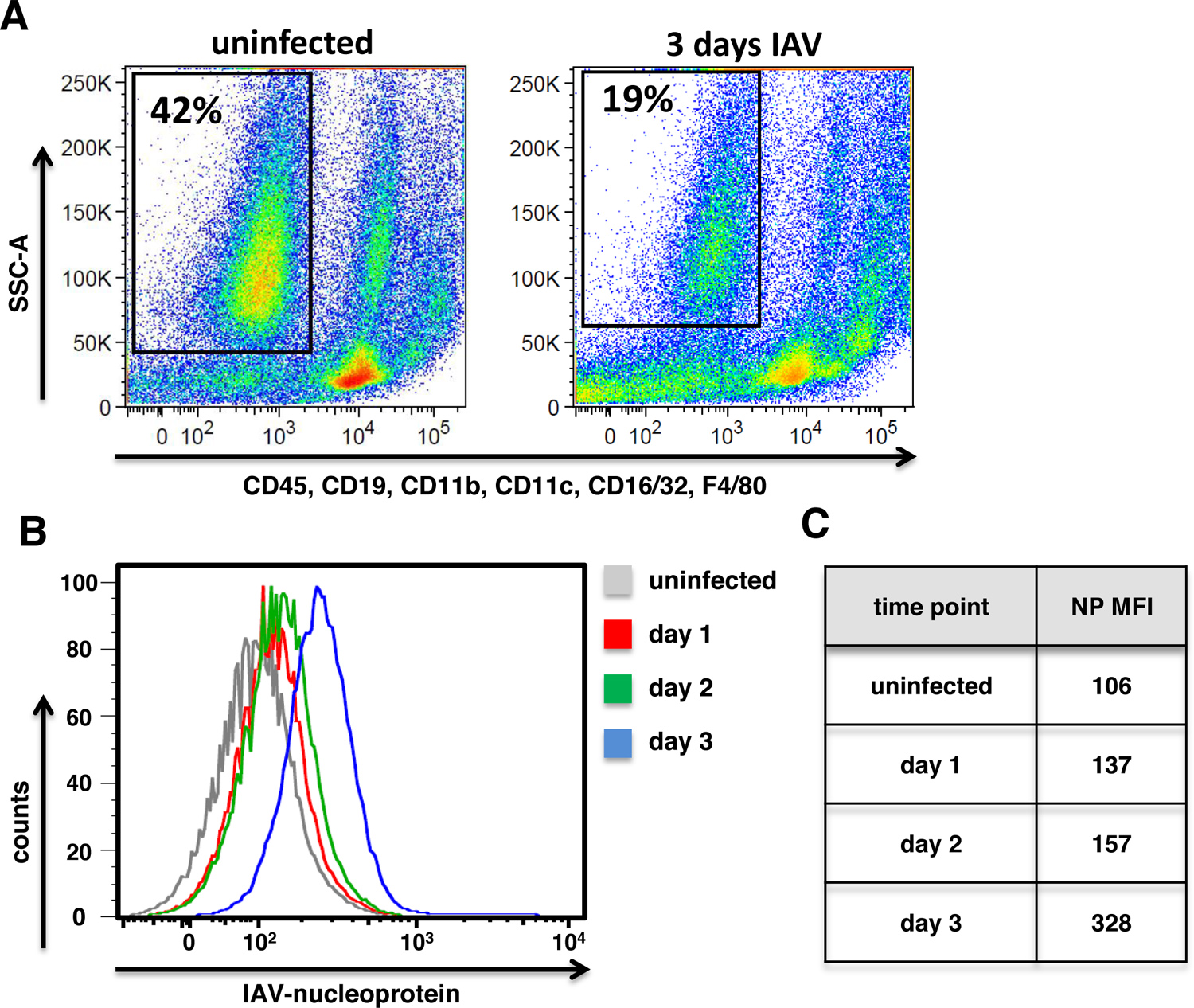 A

uninfected

42%

250K
200K
150K
100K
50K
0

SSC-A

0 $10^2$ $10^3$ $10^4$ $10^5$

3 days IAV

19%

250K
200K
150K
100K
50K
0

0 $10^2$ $10^3$ $10^4$ $10^5$

CD45, CD19, CD11b, CD11c, CD16/32, F4/80

B

100
80
60
40
20
0

counts

0 $10^2$ $10^3$ $10^4$

IAV-nucleoprotein

uninfected
day 1
day 2
day 3

C

| time point | NP MFI |
|---|---|
| uninfected | 106 |
| day 1 | 137 |
| day 2 | 157 |
| day 3 | 328 |